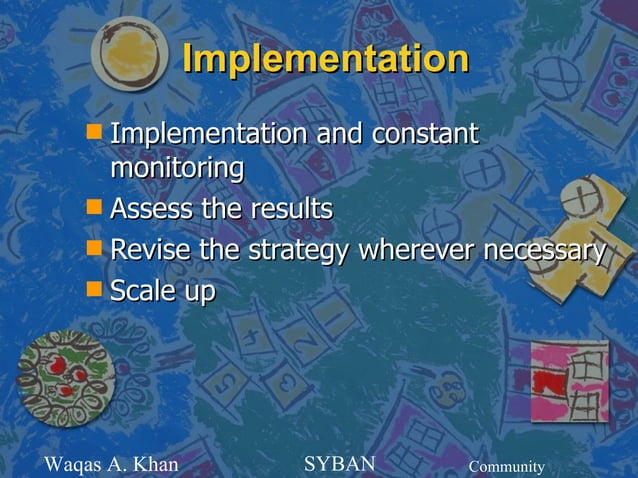 Implementation

- Implementation and constant monitoring
- Assess the results
- Revise the strategy wherever necessary
- Scale up

Waqas A. Khan SYBAN Community